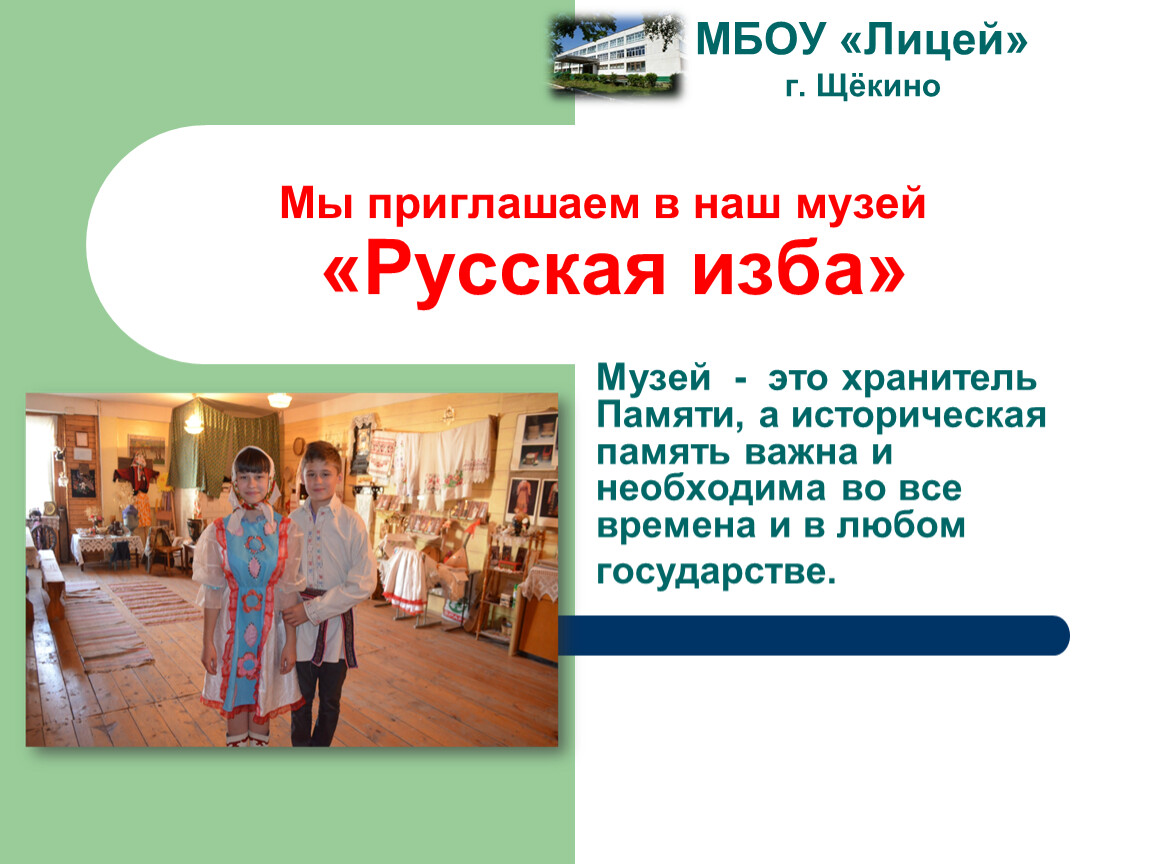 МБОУ «Лицей»
г. Щёкино

Мы приглашаем в наш музей
«Русская изба»

Музей - это хранитель Памяти, а историческая память важна и необходима во все времена и в любом государстве.